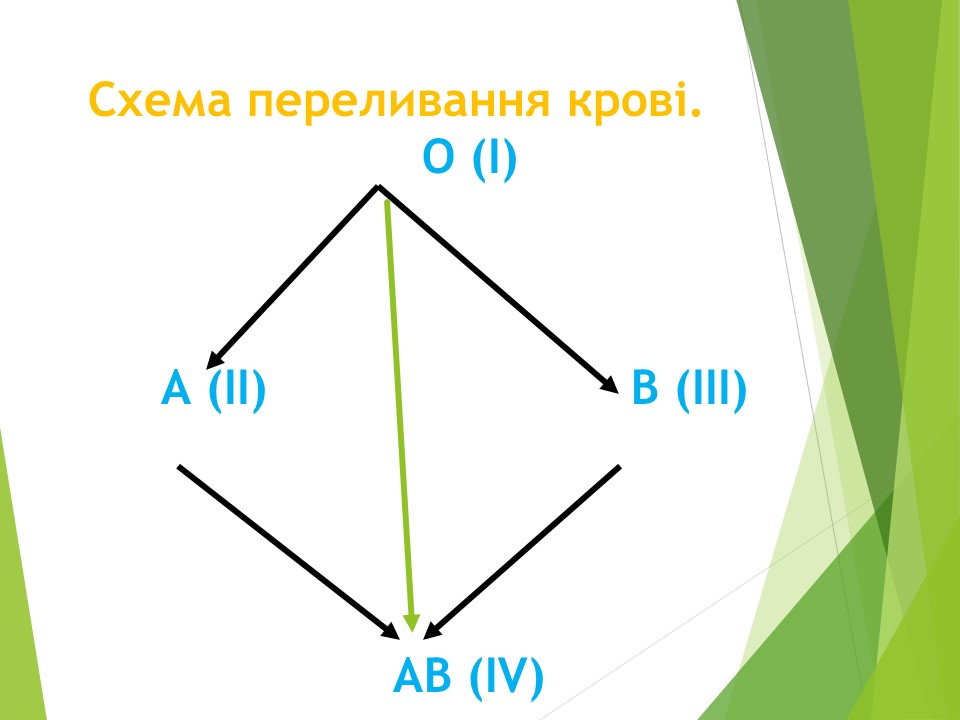 Схема переливання крові.

O (I)

A (II)

B (III)

AB (IV)